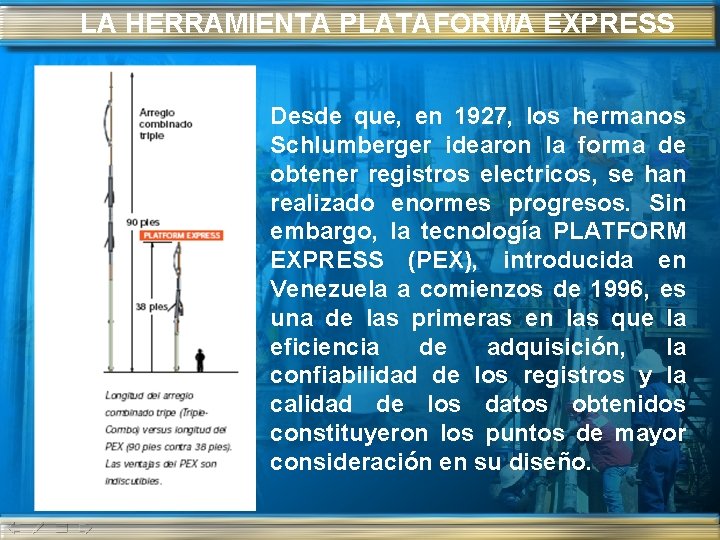 LA HERRAMIENTA PLATAFORMA EXPRESS

Arreglo combinado triple

90 pies

PLATFORM EXPRESS

38 pies

Longitud del arreglo combinado tripe (Triple-Combo) versus longitud del PEX (90 pies contra 38 pies). Las ventajas del PEX son indiscutibles.

Desde que, en 1927, los hermanos Schlumberger idearon la forma de obtener registros electricos, se han realizado enormes progresos. Sin embargo, la tecnología PLATFORM EXPRESS (PEX), introducida en Venezuela a comienzos de 1996, es una de las primeras en las que la eficiencia de adquisición, la confiabilidad de los registros y la calidad de los datos obtenidos constituyeron los puntos de mayor consideración en su diseño.